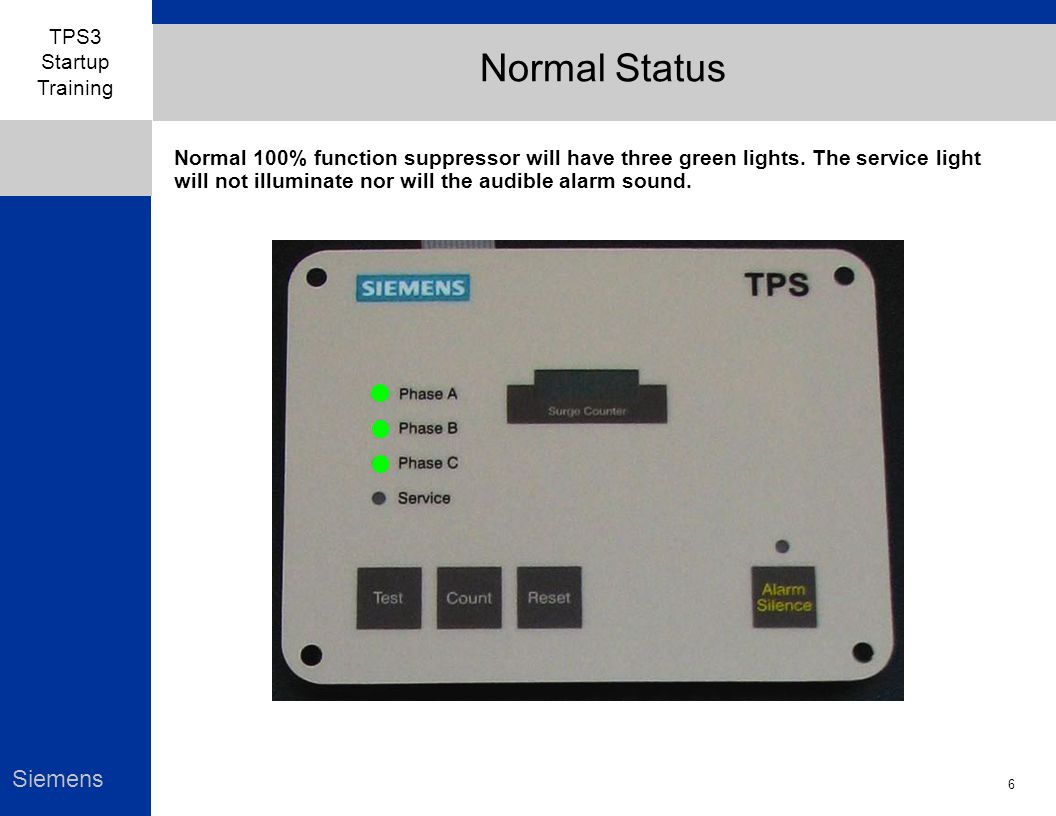 TPS3 Startup Training

Normal Status

Normal 100% function suppressor will have three green lights. The service light will not illuminate nor will the audible alarm sound.

SIEMENS

TPS

Phase A

Phase B

Phase C

Service

Surge Counter

Test

Count

Reset

Alarm Silence

Siemens

6